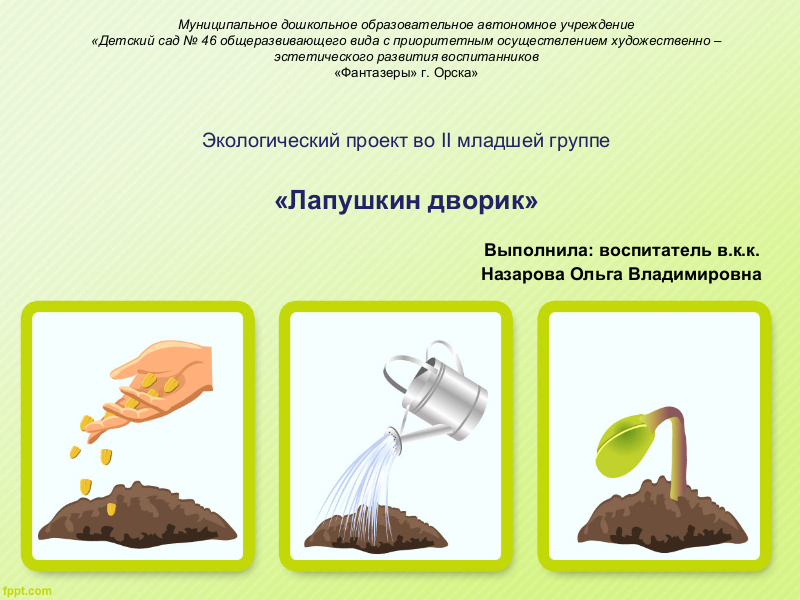 Муниципальное дошкольное образовательное автономное учреждение
«Детский сад № 46 общеразвивающего вида с приоритетным осуществлением художественно – эстетического развития воспитанников
«Фантазеры» г. Орска»

Экологический проект во II младшей группе

«Лапушкин дворик»

Выполнила: воспитатель в.к.к.
Назарова Ольга Владимировна

fppt.com